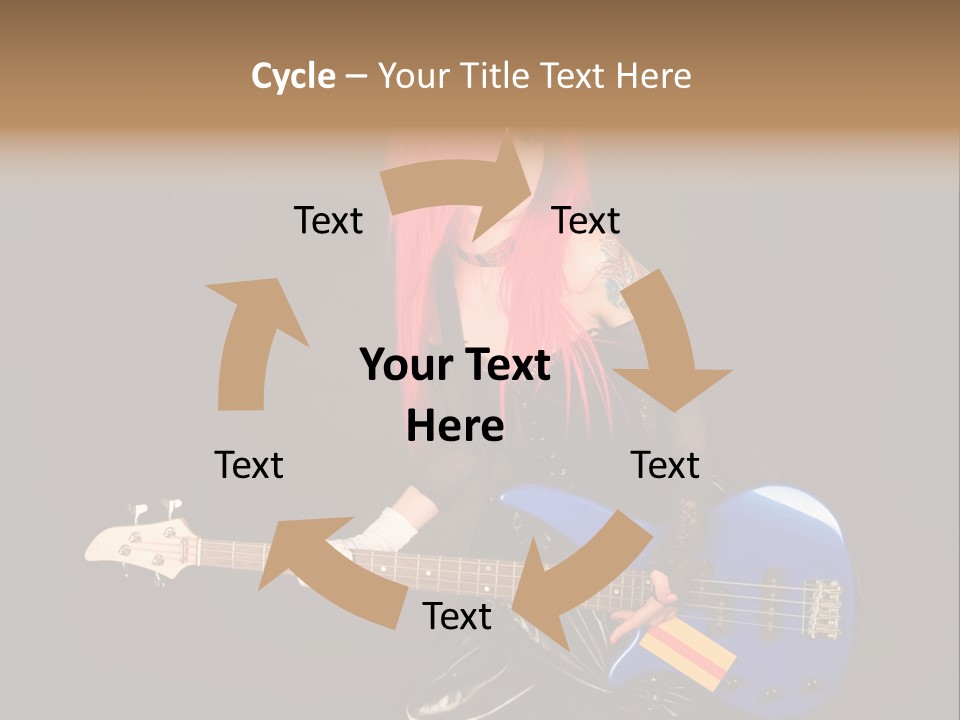 Cycle – Your Title Text Here

Text

Text

Your Text Here

Text

Text

Text